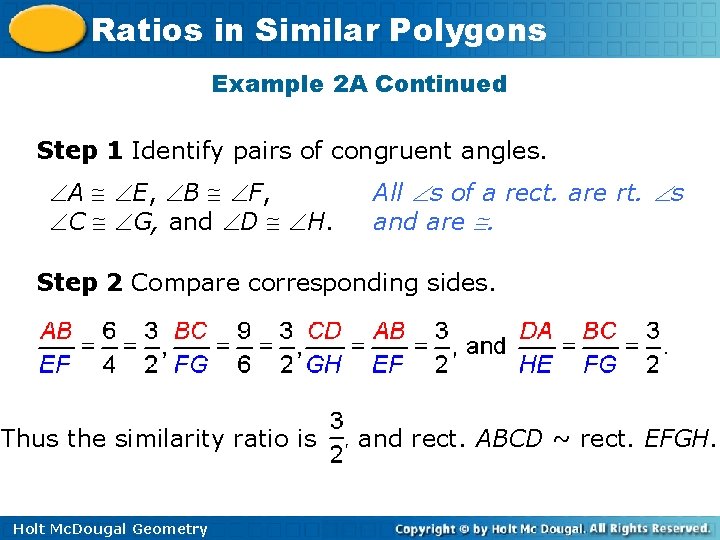 Ratios in Similar Polygons

Example 2A Continued

Step 1 Identify pairs of congruent angles.

$\angle A \cong \angle E$, $\angle B \cong \angle F$, $\angle C \cong \angle G$, and $\angle D \cong \angle H$.

All $\angle$s of a rect. are rt. $\angle$s and are $\cong$.

Step 2 Compare corresponding sides.

$\frac{AB}{EF} = \frac{6}{4} = \frac{3}{2}$, $\frac{BC}{FG} = \frac{9}{6} = \frac{3}{2}$, $\frac{CD}{GH} = \frac{AB}{EF} = \frac{3}{2}$, and $\frac{DA}{HE} = \frac{BC}{FG} = \frac{3}{2}$.

Thus the similarity ratio is $\frac{3}{2}$, and rect. $ABCD \sim$ rect. $EFGH$.

Holt McDougal Geometry

Copyright © by Holt Mc Dougal. All Rights Reserved.